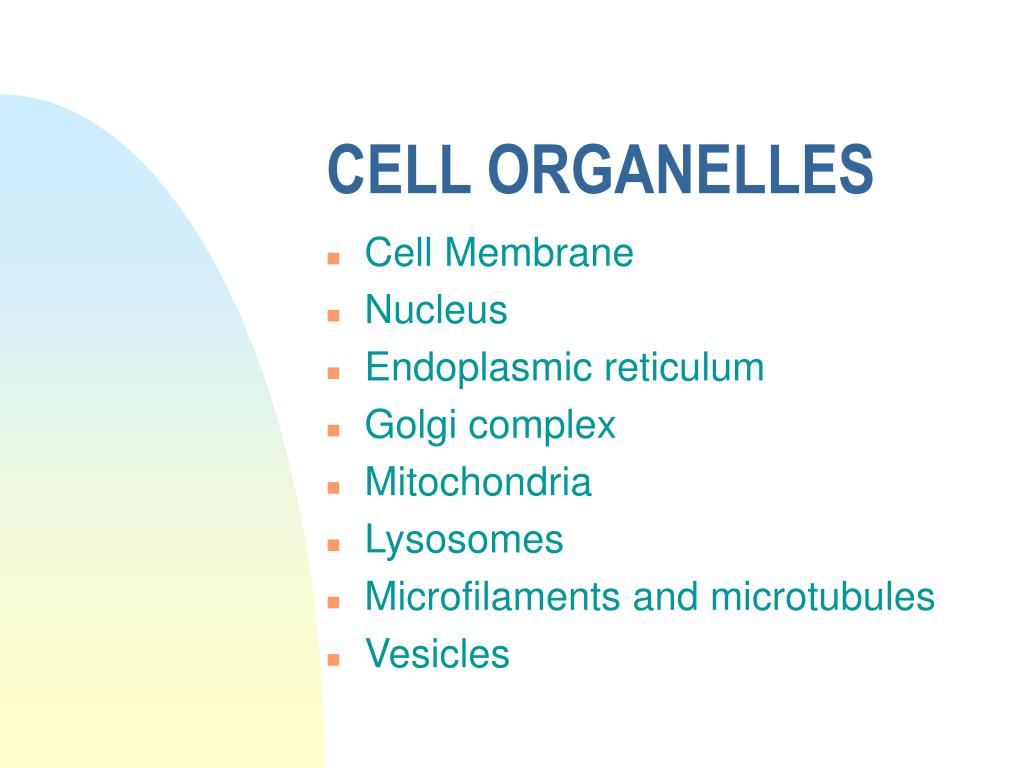 CELL ORGANELLES

- Cell Membrane
- Nucleus
- Endoplasmic reticulum
- Golgi complex
- Mitochondria
- Lysosomes
- Microfilaments and microtubules
- Vesicles